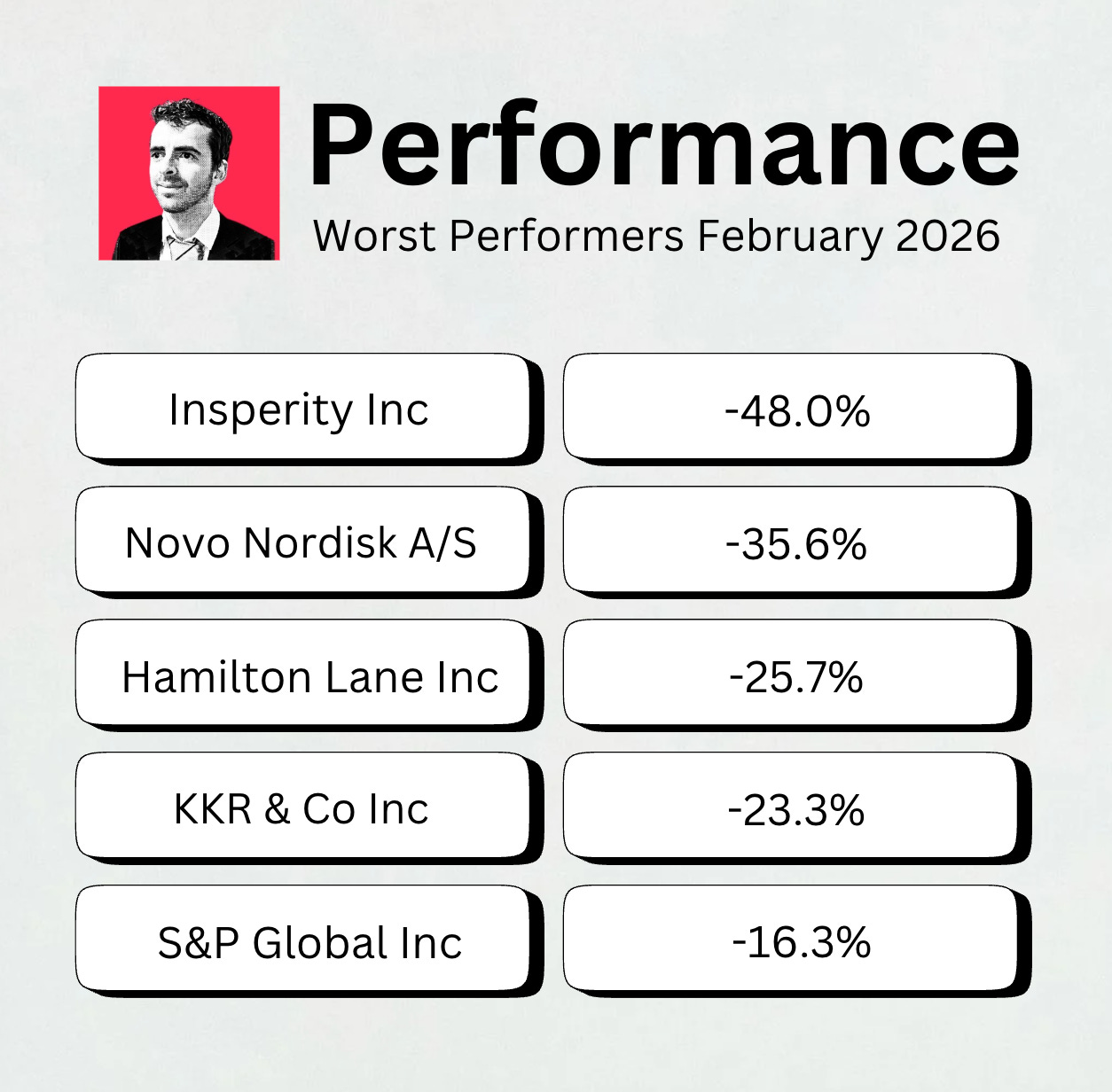 Performance
Worst Performers February 2026

| | |
|---|---|
| Insperity Inc | -48.0% |
| Novo Nordisk A/S | -35.6% |
| Hamilton Lane Inc | -25.7% |
| KKR & Co Inc | -23.3% |
| S&P Global Inc | -16.3% |